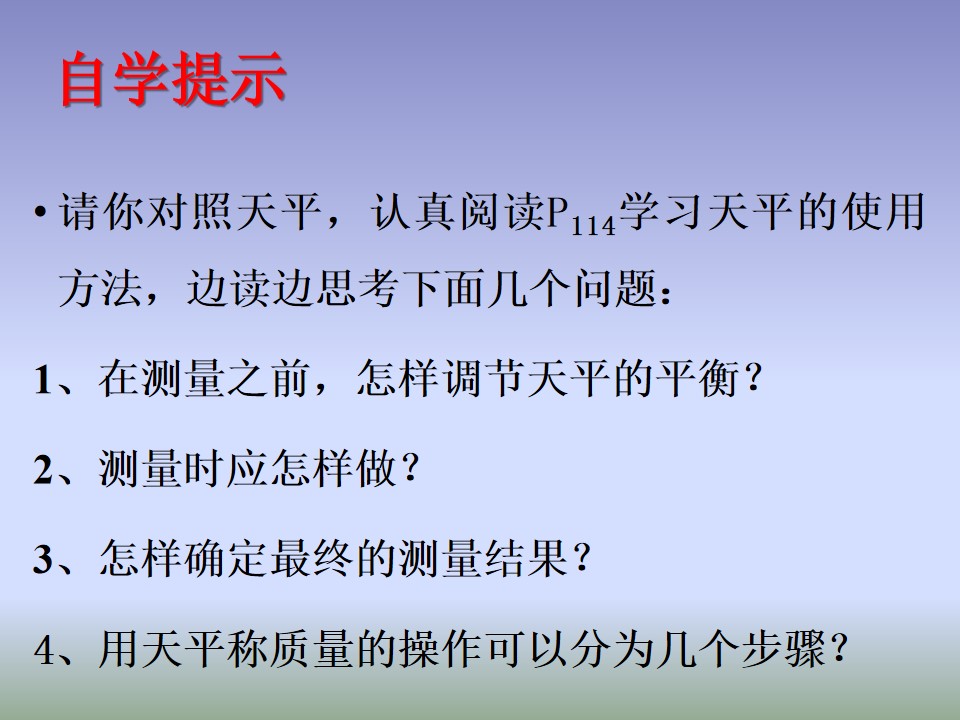 自学提示

• 请你对照天平，认真阅读$P_{114}$学习天平的使用方法，边读边思考下面几个问题：

1、在测量之前，怎样调节天平的平衡？

2、测量时应怎样做？

3、怎样确定最终的测量结果？

4、用天平称质量的操作可以分为几个步骤？